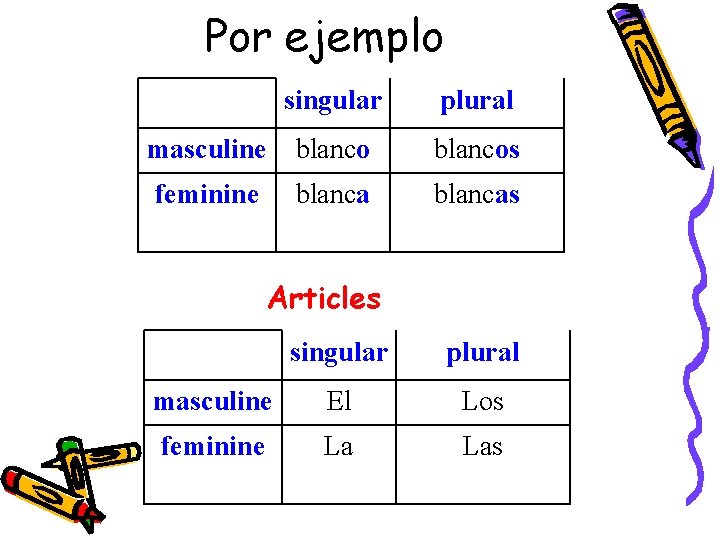 Por ejemplo

| | singular | plural |
|---|---|---|
| masculine | blanco | blancos |
| feminine | blanca | blancas |

Articles

| | singular | plural |
|---|---|---|
| masculine | El | Los |
| feminine | La | Las |